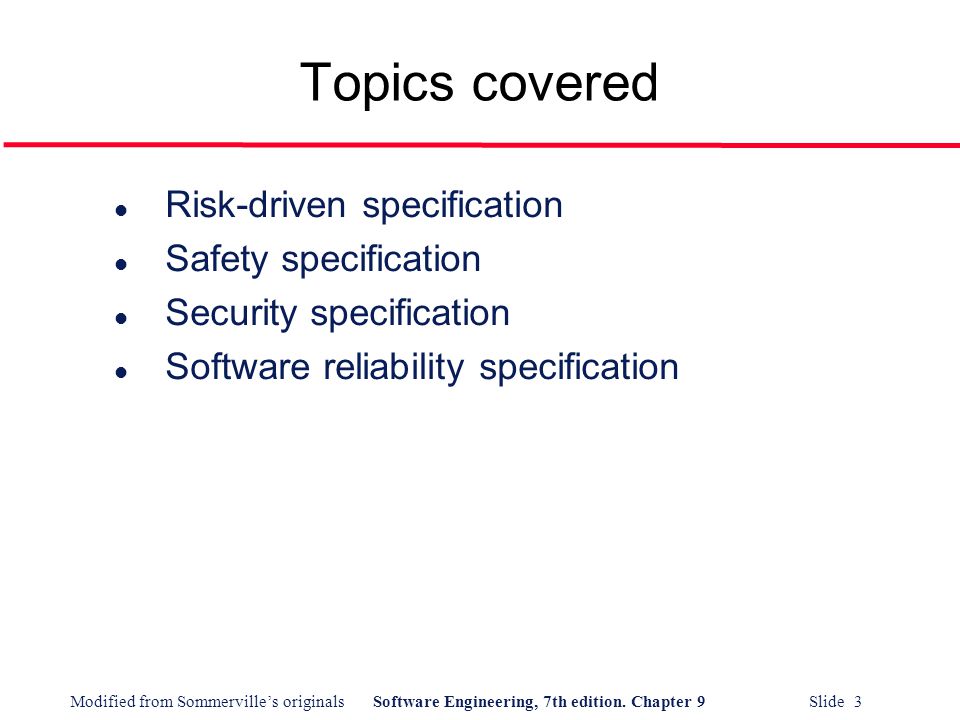 Topics covered

- Risk-driven specification
- Safety specification
- Security specification
- Software reliability specification

Modified from Sommerville's originals Software Engineering, 7th edition. Chapter 9 Slide 3